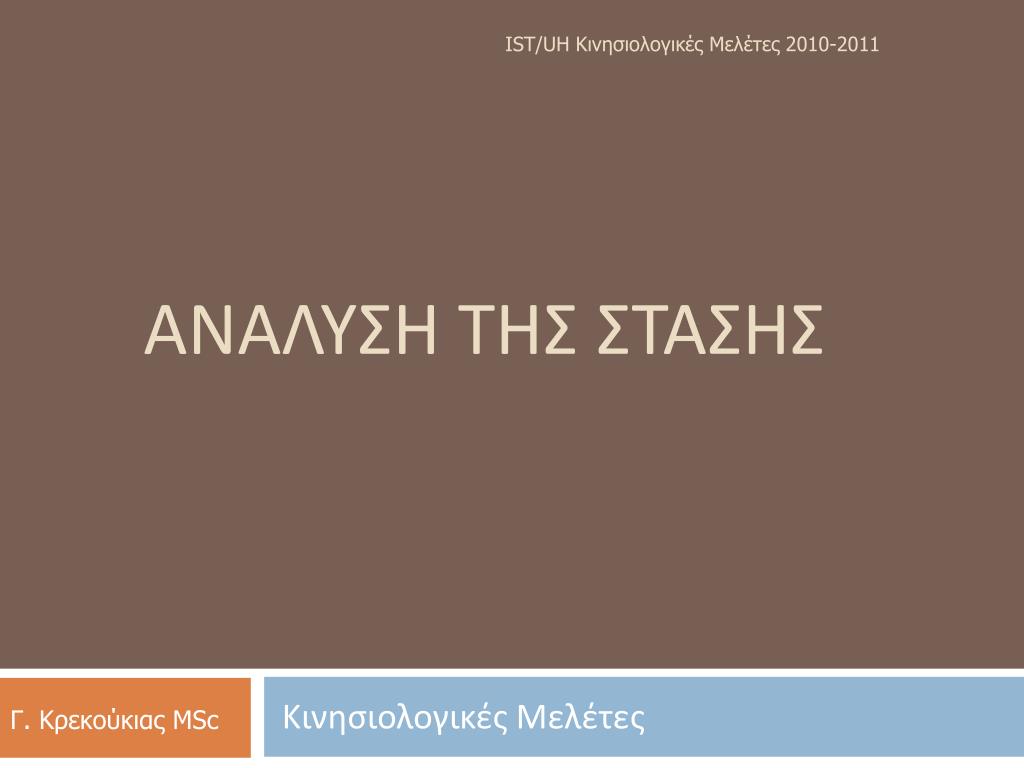 IST/UH Κινησιολογικές Μελέτες 2010-2011

ΑΝΑΛΥΣΗ ΤΗΣ ΣΤΑΣΗΣ

Γ. Κρεκούκιας MSc

Κινησιολογικές Μελέτες